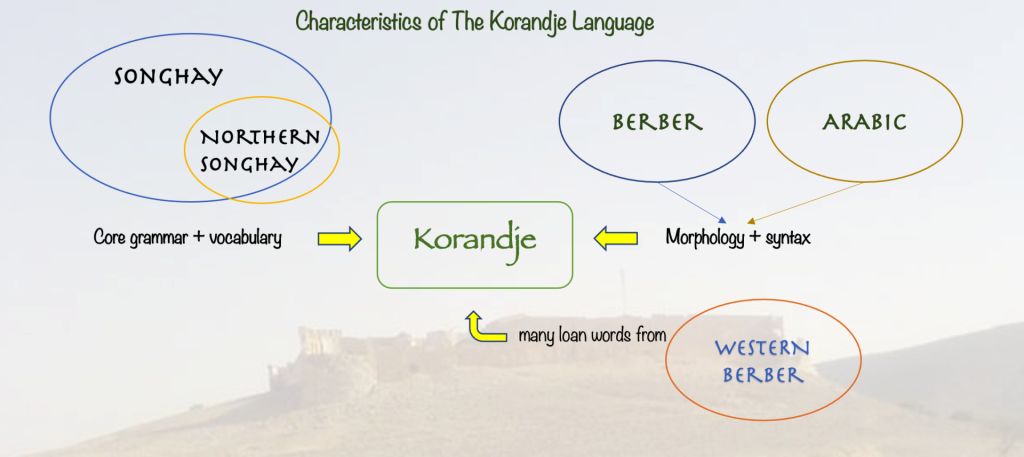 Characteristics of The Korandje Language

SONGHAY

NORTHERN SONGHAY

BERBER

ARABIC

Core grammar + vocabulary

Korandje

Morphology + syntax

many loan words from

WESTERN BERBER